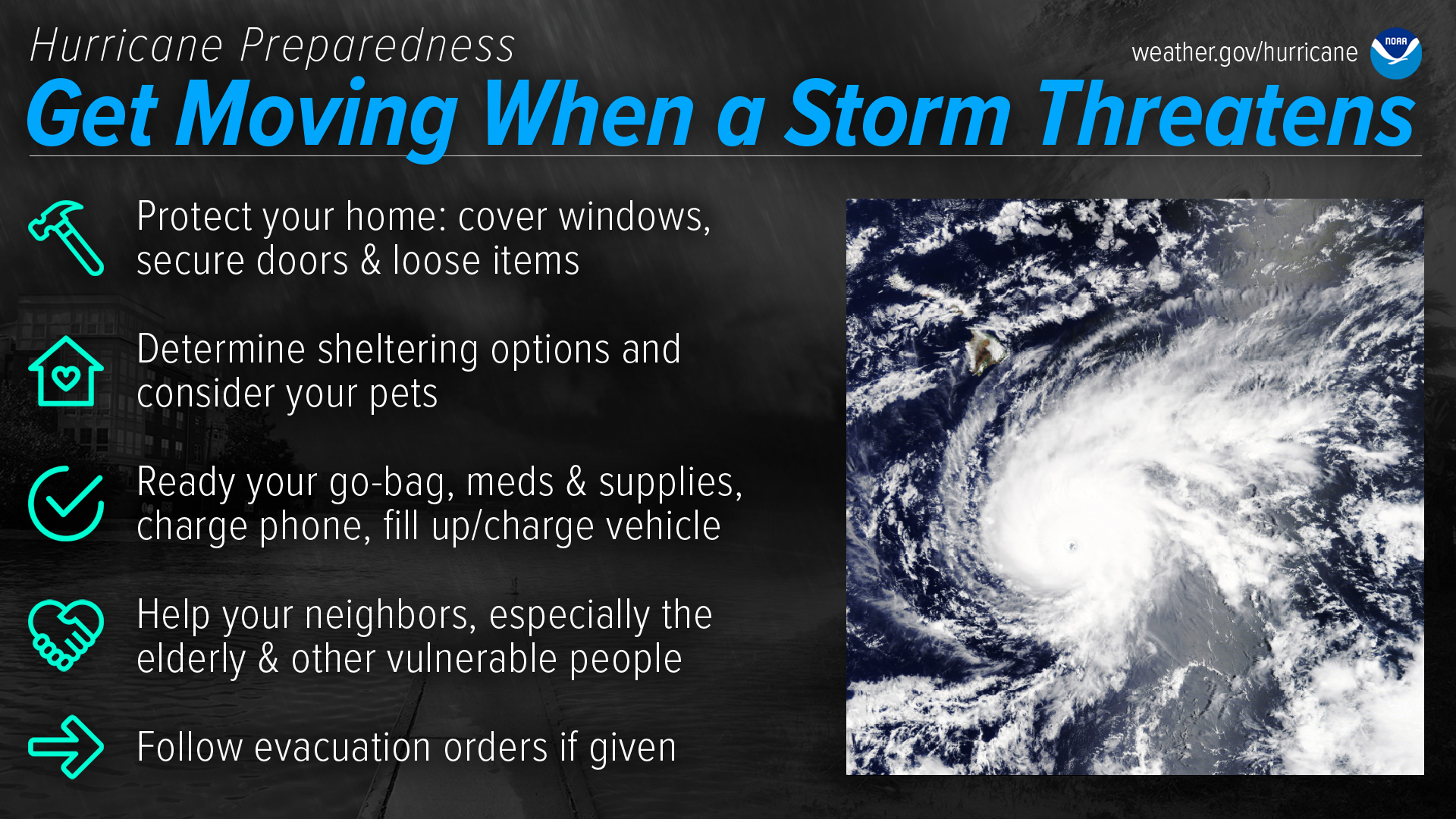 Hurricane Preparedness

weather.gov/hurricane

NOAA

Get Moving When a Storm Threatens

Protect your home: cover windows, secure doors & loose items

Determine sheltering options and consider your pets

Ready your go-bag, meds & supplies, charge phone, fill up/charge vehicle

Help your neighbors, especially the elderly & other vulnerable people

Follow evacuation orders if given